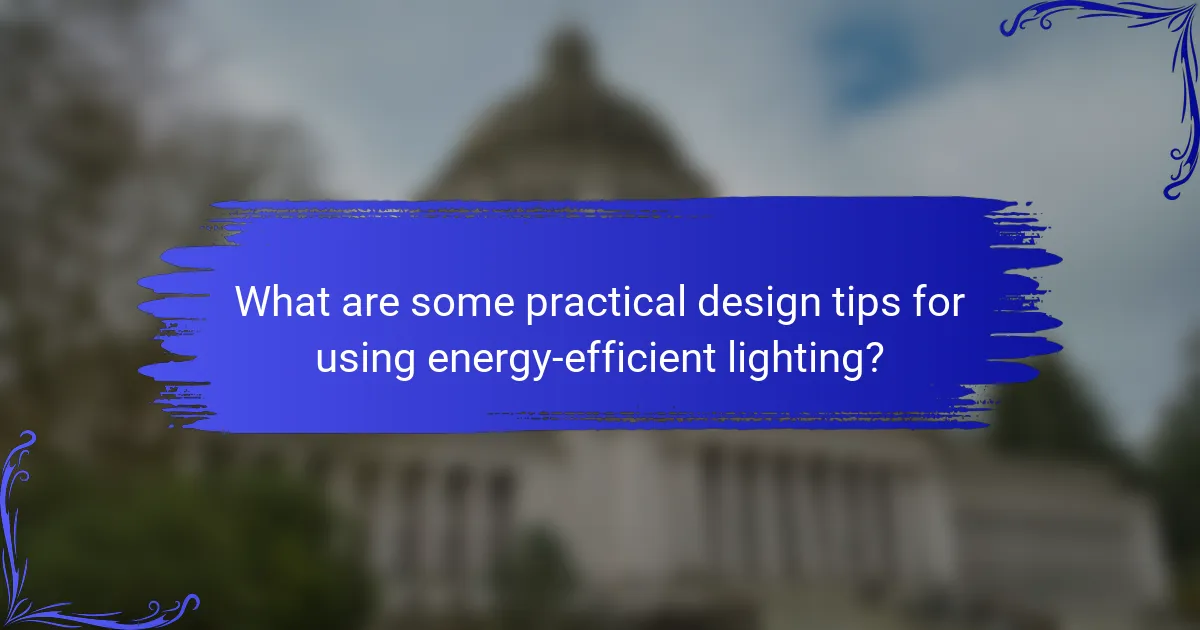 What are some practical design tips for using energy-efficient lighting?